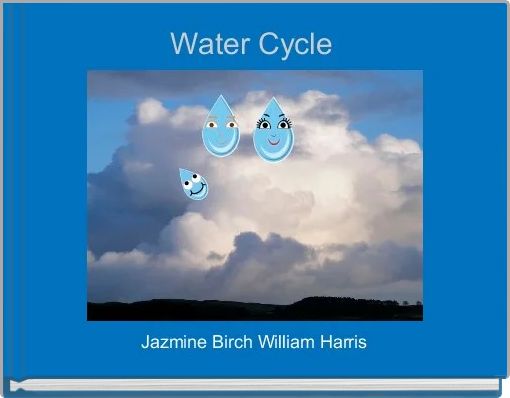 Water Cycle

Jazmine Birch William Harris